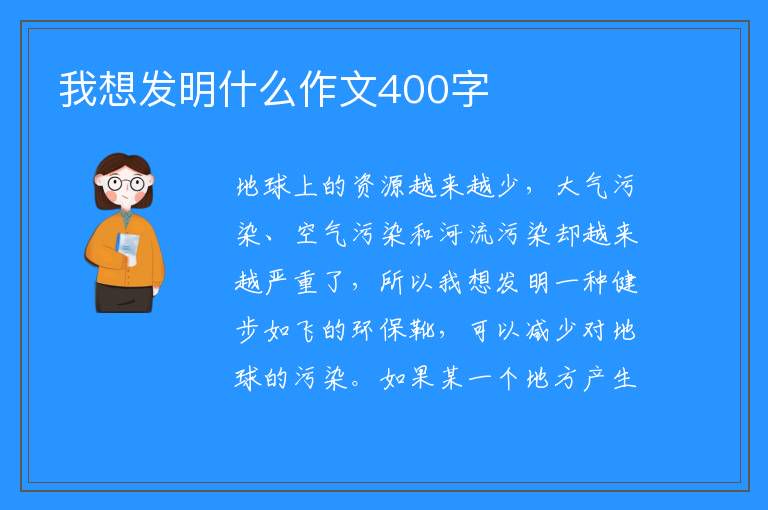 我想发明什么作文400字

地球上的资源越来越少，大气污染、空气污染和河流污染却越来越严重了，所以我想发明一种健步如飞的环保靴，可以减少对地球的污染。如果某一个地方产生